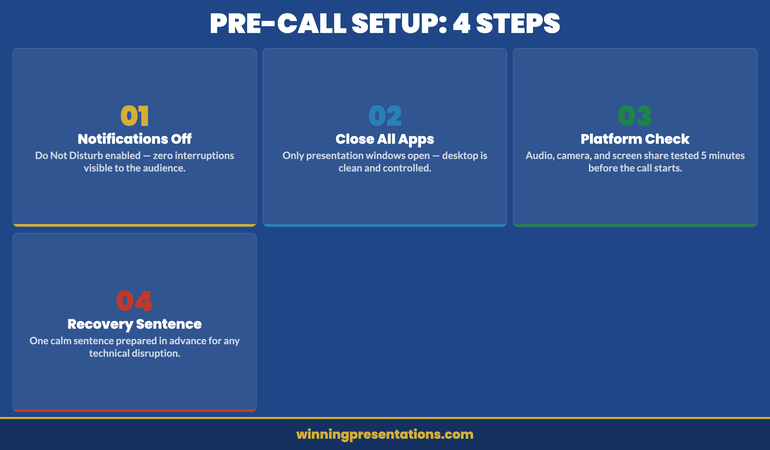 PRE-CALL SETUP: 4 STEPS

01
Notifications Off
Do Not Disturb enabled — zero interruptions visible to the audience.

02
Close All Apps
Only presentation windows open — desktop is clean and controlled.

03
Platform Check
Audio, camera, and screen share tested 5 minutes before the call starts.

04
Recovery Sentence
One calm sentence prepared in advance for any technical disruption.

winningpresentations.com